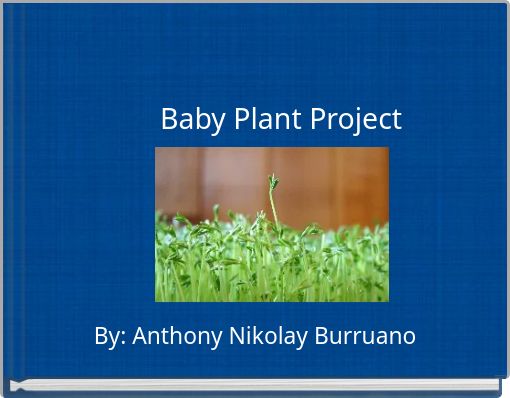 Baby Plant Project

By: Anthony Nikolay Burruano